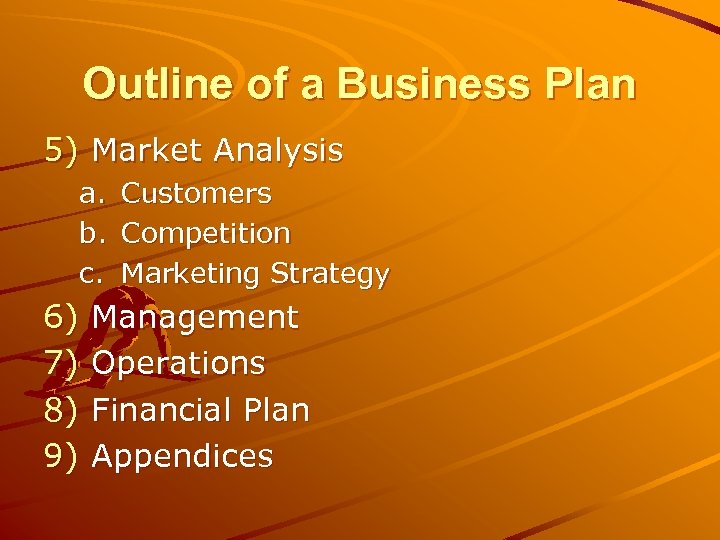 Outline of a Business Plan

5) Market Analysis
a. Customers
b. Competition
c. Marketing Strategy
6) Management
7) Operations
8) Financial Plan
9) Appendices